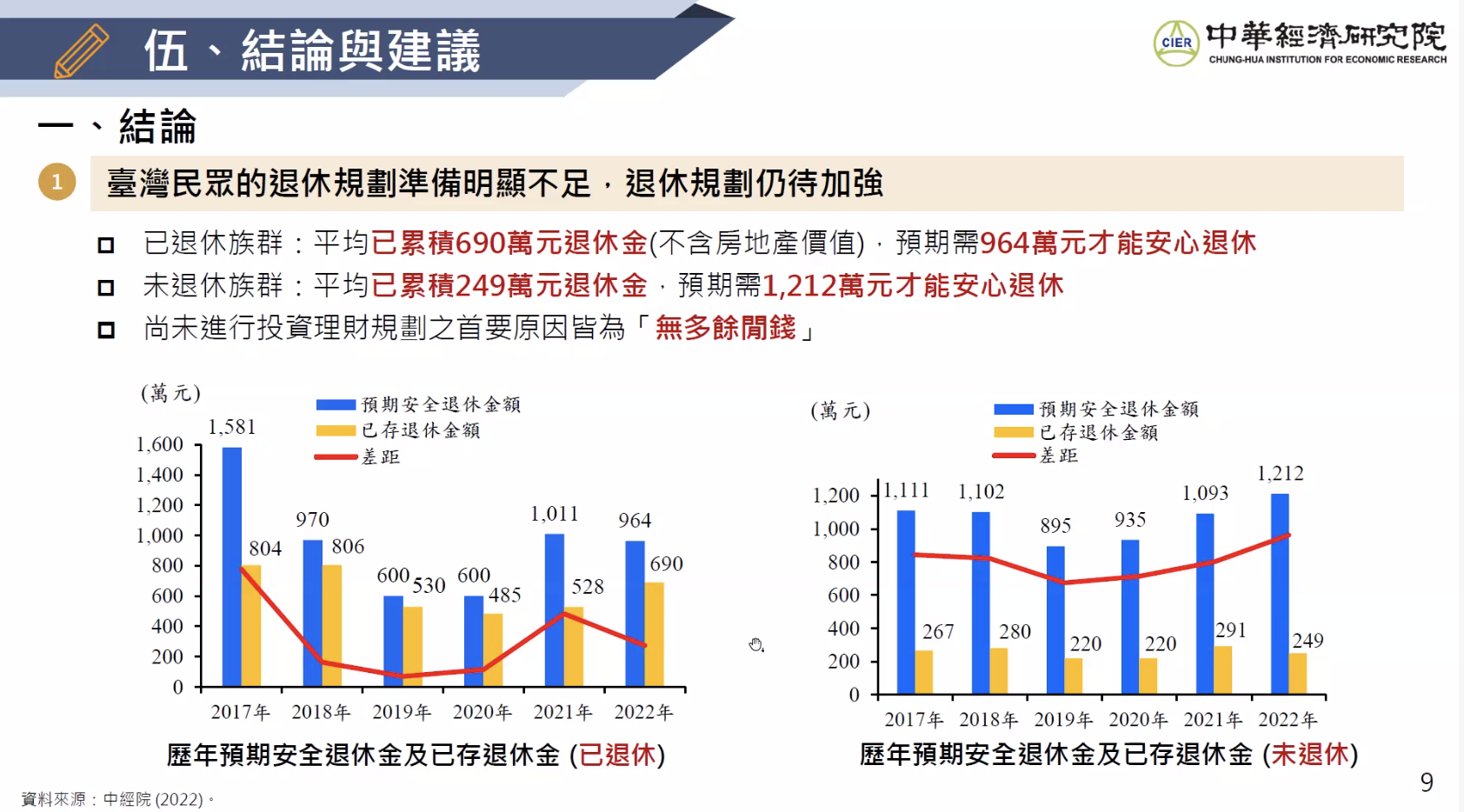 伍、結論與建議

CIER 中華經濟研究院 CHUNG-HUA INSTITUTION FOR ECONOMIC RESEARCH

一、結論

1 臺灣民眾的退休規劃準備明顯不足，退休規劃仍待加強

已退休族群：平均已累積690萬元退休金(不含房地產價值)，預期需964萬元才能安心退休

未退休族群：平均已累積249萬元退休金，預期需1,212萬元才能安心退休

尚未進行投資理財規劃之首要原因皆為「無多餘閒錢」

(萬元)
預期安全退休金額
已存退休金額
差距
1,600
1,400
1,200
1,000
800
600
400
200
0
1,581
804
970
806
600
530
600
485
1,011
528
964
690
2017年 2018年 2019年 2020年 2021年 2022年
歷年預期安全退休金及已存退休金 (已退休)

(萬元)
預期安全退休金額
已存退休金額
差距
1,200
1,000
800
600
400
200
0
1,111
267
1,102
280
895
220
935
220
1,093
291
1,212
249
2017年 2018年 2019年 2020年 2021年 2022年
歷年預期安全退休金及已存退休金 (未退休)

資料來源：中經院 (2022)。

9